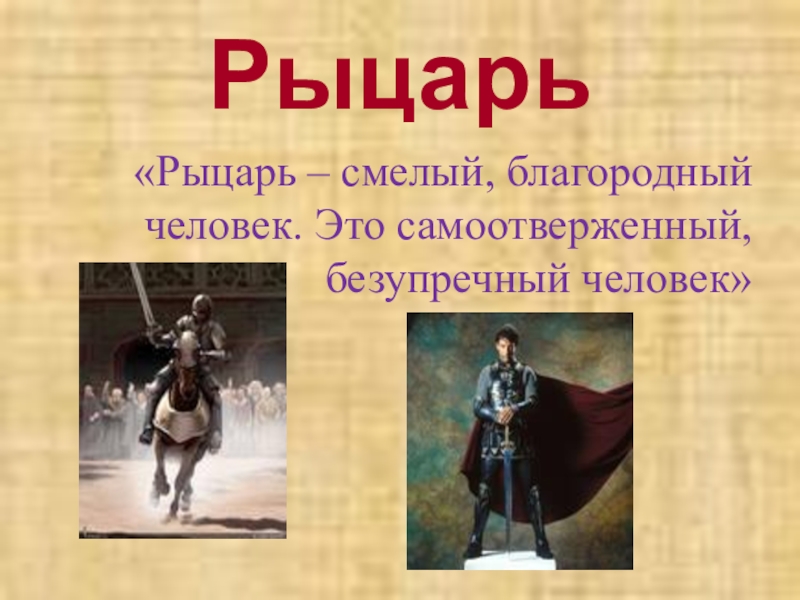 Рыцарь

«Рыцарь – смелый, благородный человек. Это самоотверженный, безупречный человек»